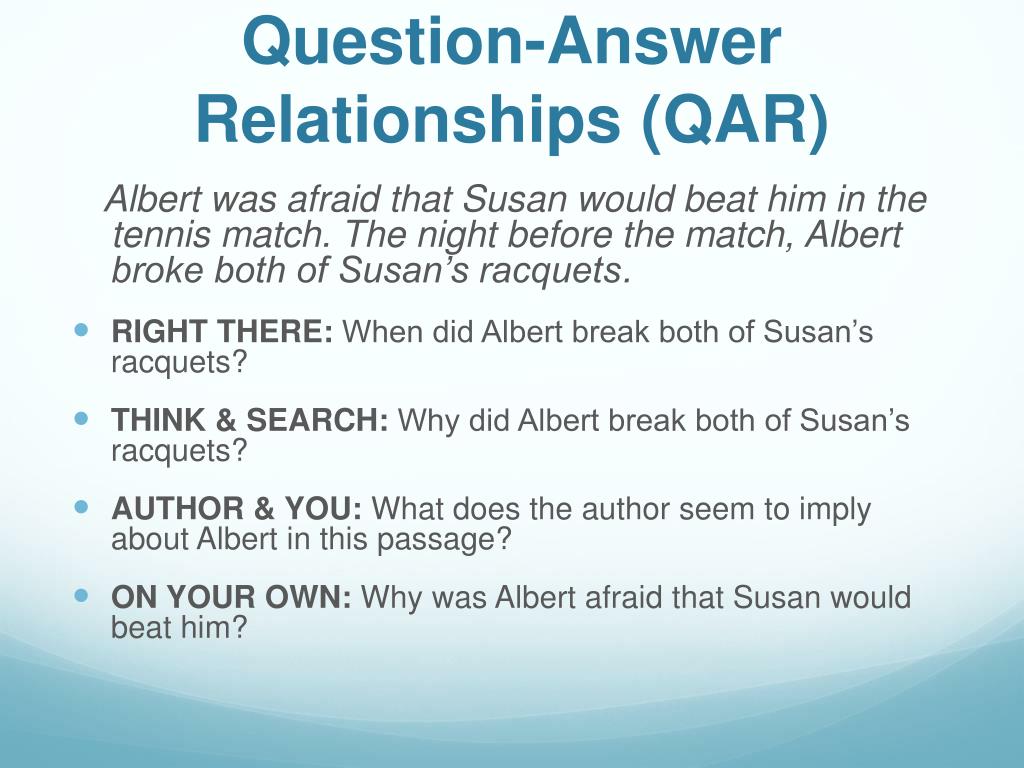 Question-Answer Relationships (QAR)

Albert was afraid that Susan would beat him in the tennis match. The night before the match, Albert broke both of Susan's racquets.

RIGHT THERE: When did Albert break both of Susan's racquets?

THINK & SEARCH: Why did Albert break both of Susan's racquets?

AUTHOR & YOU: What does the author seem to imply about Albert in this passage?

ON YOUR OWN: Why was Albert afraid that Susan would beat him?